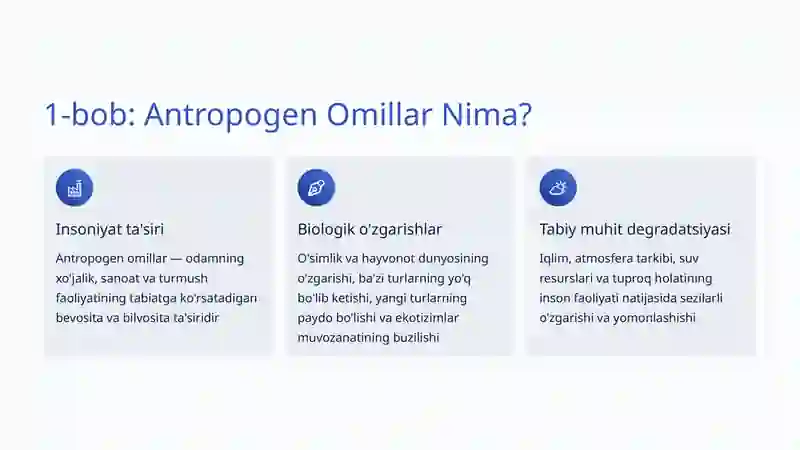 1-bob: Antropogen Omillar Nima?

Insoniyat ta'siri

Antropogen omillar — odamning xo'jalik, sanoat va turmush faoliyatining tabiatga ko'rsatadigan bevosita va bilvosita ta'siridir

Biologik o'zgarishlar

O'simlik va hayvonot dunyosining o'zgarishi, ba'zi turlarning yo'q bo'lib ketishi, yangi turlarning paydo bo'lishi va ekotizimlar muvozanatining buzilishi

Tabiy muhit degradatsiyasi

Iqlim, atmosfera tarkibi, suv resurslari va tuproq holatining inson faoliyati natijasida sezilarli o'zgarishi va yomonlashishi